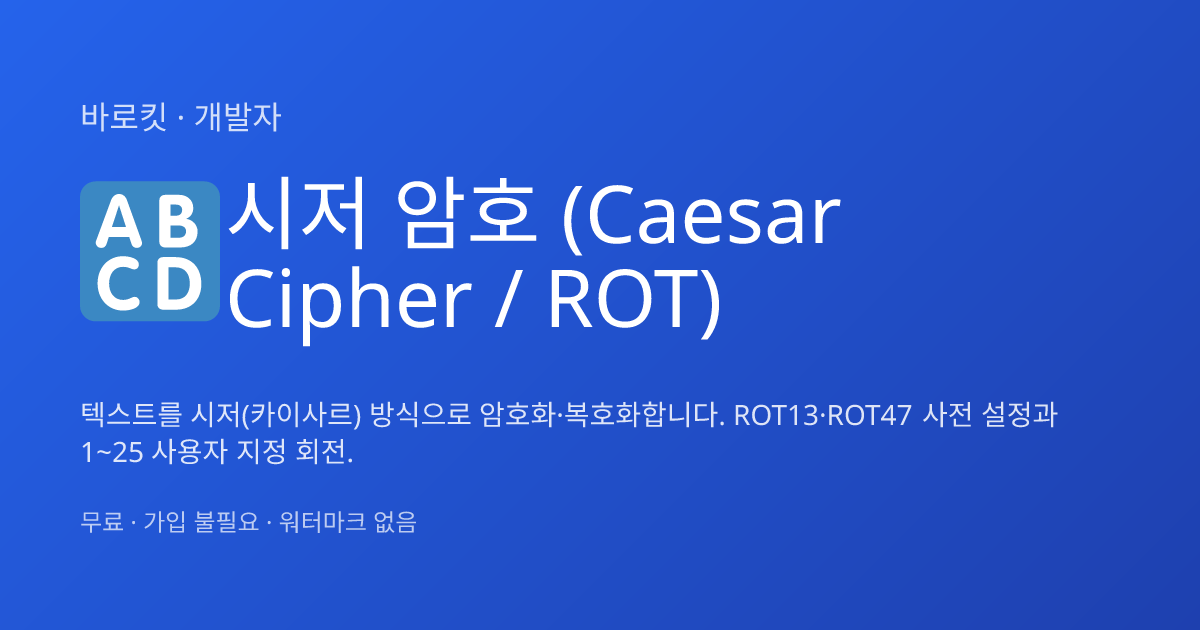 바로킷 · 개발자

AB CD 시저 암호 (Caesar Cipher / ROT)

텍스트를 시저(카이사르) 방식으로 암호화·복호화합니다. ROT13·ROT47 사전 설정과 1~25 사용자 지정 회전.

무료 · 가입 불필요 · 워터마크 없음